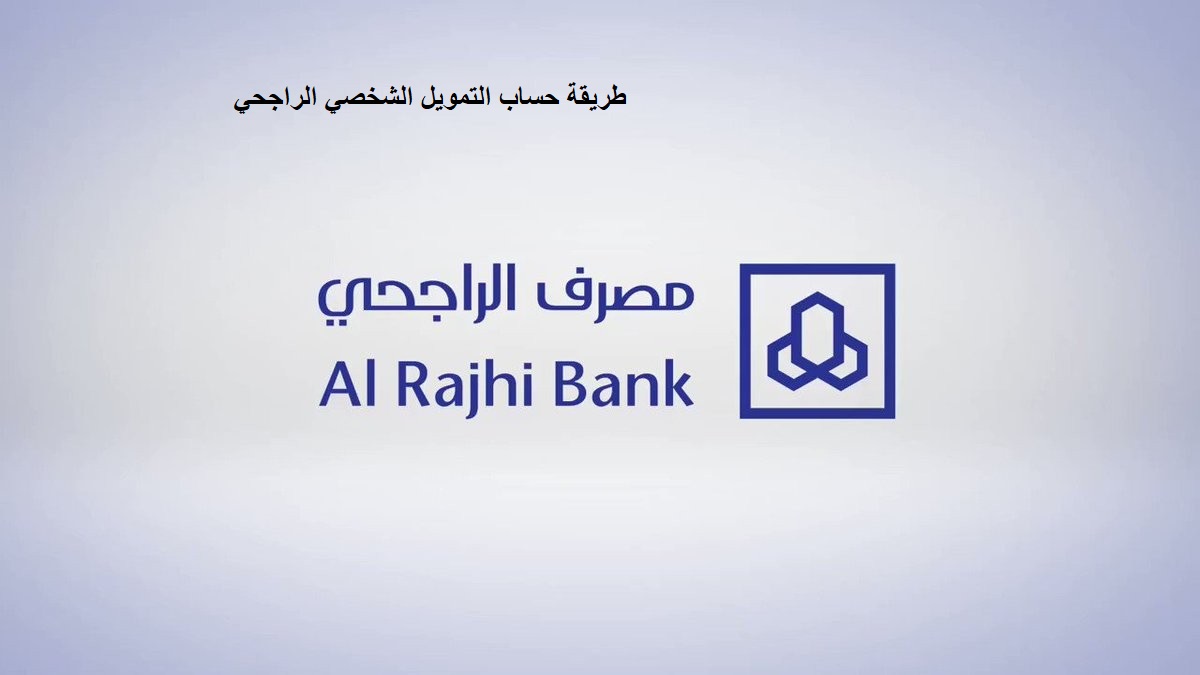 طريقة حساب التمويل الشخصي الراجحي

مصرف الراجحي
Al Rajhi Bank